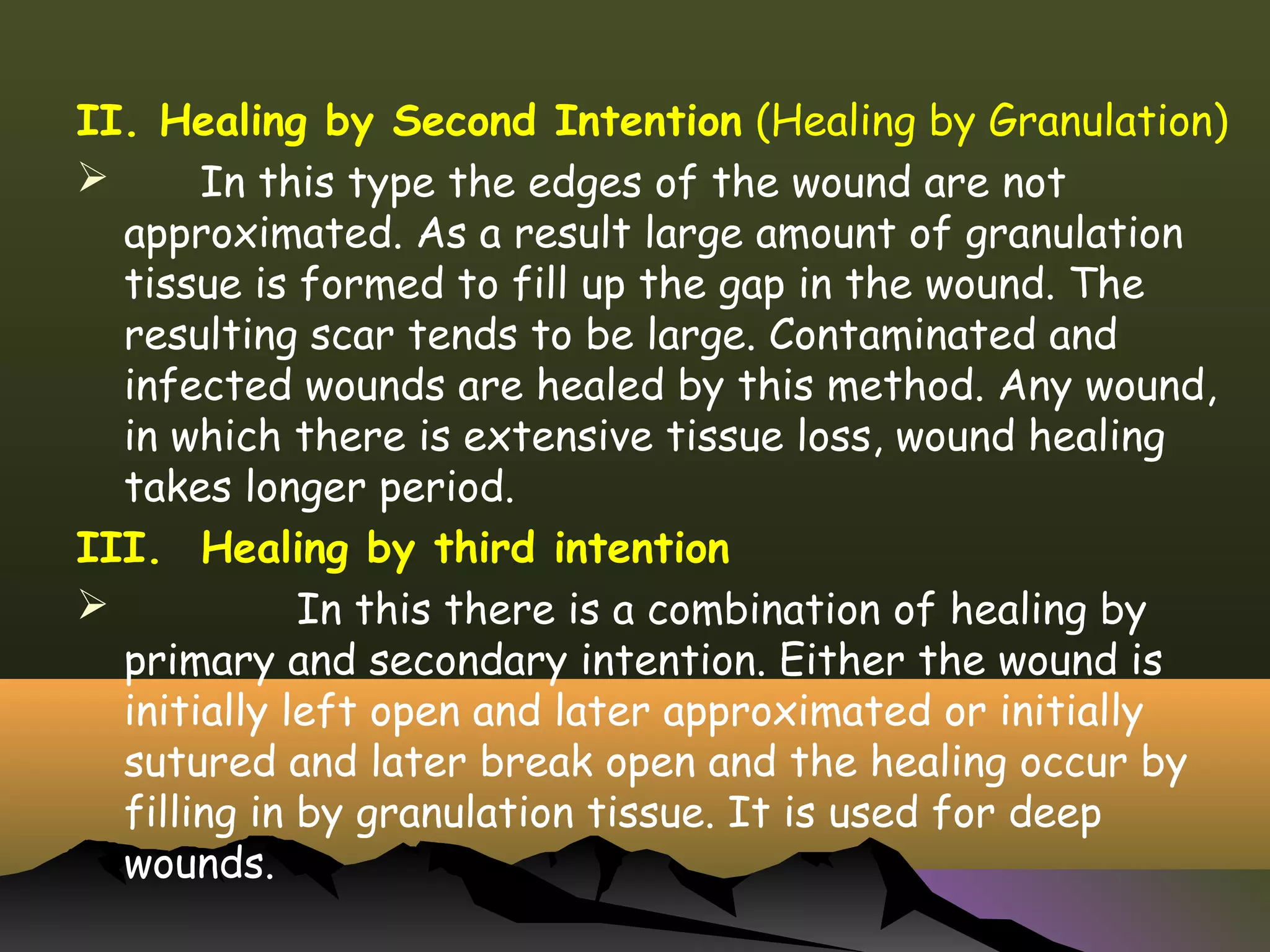 II. Healing by Second Intention (Healing by Granulation)

➢ In this type the edges of the wound are not approximated. As a result large amount of granulation tissue is formed to fill up the gap in the wound. The resulting scar tends to be large. Contaminated and infected wounds are healed by this method. Any wound, in which there is extensive tissue loss, wound healing takes longer period.

III. Healing by third intention

➢ In this there is a combination of healing by primary and secondary intention. Either the wound is initially left open and later approximated or initially sutured and later break open and the healing occur by filling in by granulation tissue. It is used for deep wounds.